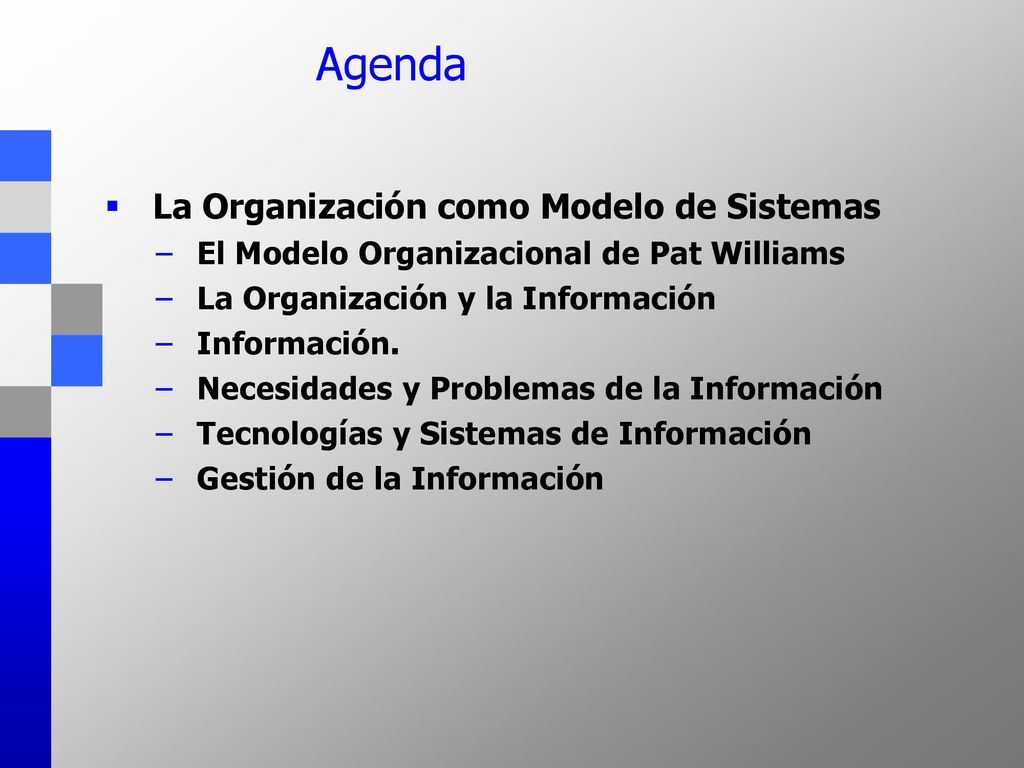 Agenda

▪ La Organización como Modelo de Sistemas
– El Modelo Organizacional de Pat Williams
– La Organización y la Información
– Información.
– Necesidades y Problemas de la Información
– Tecnologías y Sistemas de Información
– Gestión de la Información